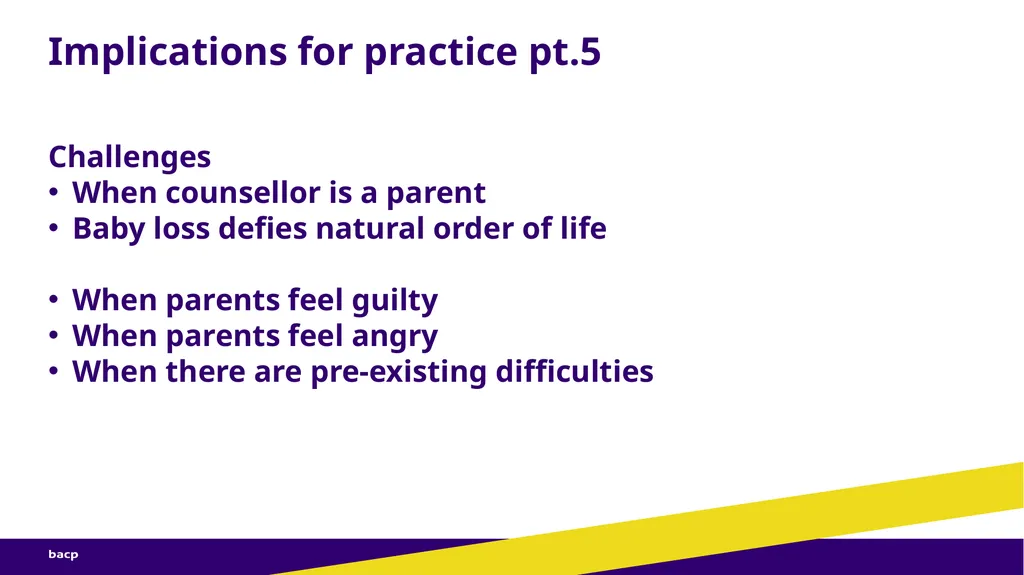 Implications for practice pt.5

Challenges
• When counsellor is a parent
• Baby loss defies natural order of life

• When parents feel guilty
• When parents feel angry
• When there are pre-existing difficulties

bacp